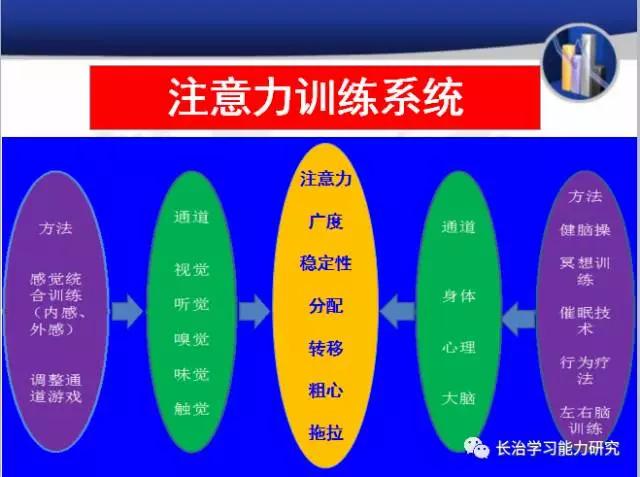 注意力训练系统

方法

感觉统合训练（内感、外感）

调整通道游戏

通道

视觉

听觉

嗅觉

味觉

触觉

注意力

广度

稳定性

分配

转移

粗心

拖拉

通道

身体

心理

大脑

方法

健脑操

冥想训练

催眠技术

行为疗法

左右脑训练

长治学习能力研究